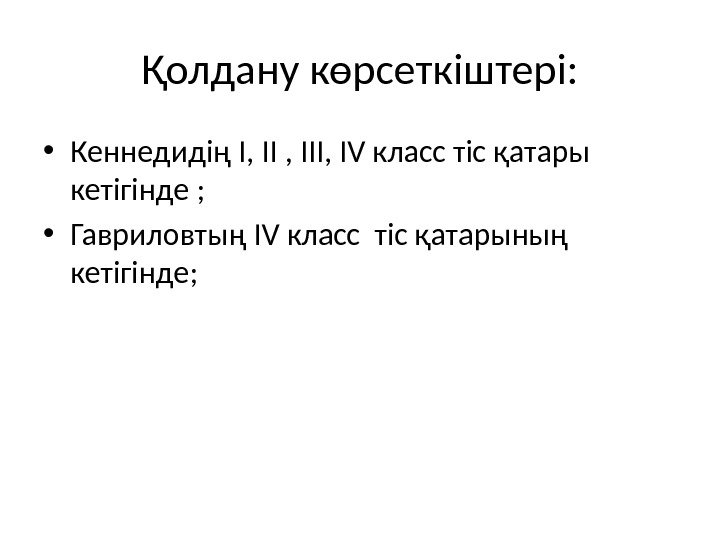 Қолдану көрсеткіштері:

• Кеннедидің I, II , III, IV класс тіс қатары кетігінде ;

• Гавриловтың IV класс  тіс қатарының кетігінде;